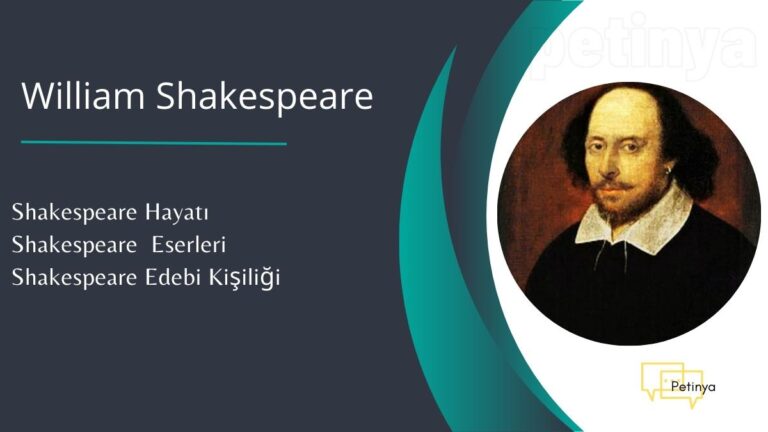 petinya

William Shakespeare

Shakespeare Hayatı
Shakespeare Eserleri
Shakespeare Edebi Kişiliği

Petinya